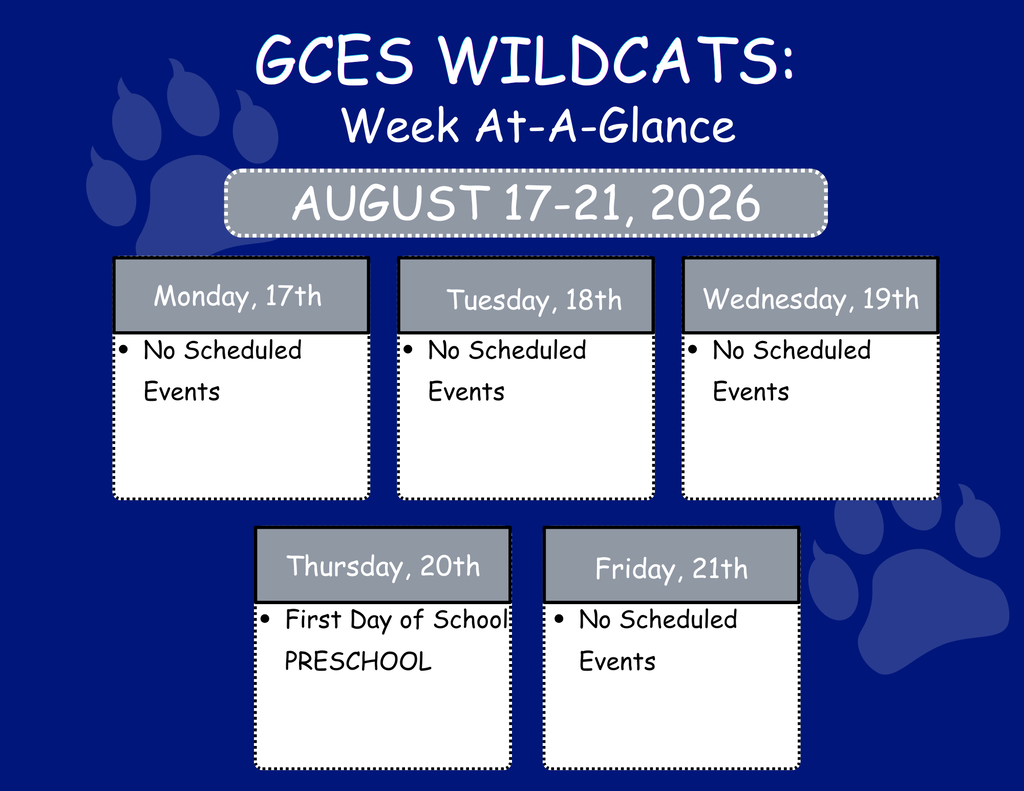 GCES WILDCATS:
Week At-A-Glance

AUGUST 17-21, 2026

Monday, 17th
• No Scheduled Events

Tuesday, 18th
• No Scheduled Events

Wednesday, 19th
• No Scheduled Events

Thursday, 20th
• First Day of School PRESCHOOL

Friday, 21th
• No Scheduled Events